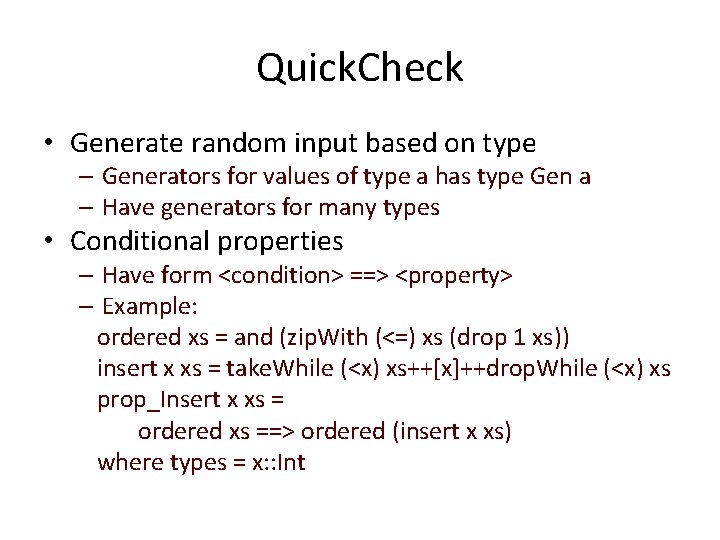 QuickCheck

• Generate random input based on type
– Generators for values of type a has type Gen a
– Have generators for many types
• Conditional properties
– Have form <condition> ==> <property>
– Example:
ordered xs = and (zipWith (<=) xs (drop 1 xs))
insert x xs = takeWhile (<x) xs++[x]++dropWhile (<x) xs
prop_Insert x xs =
ordered xs ==> ordered (insert x xs)
where types = x::Int